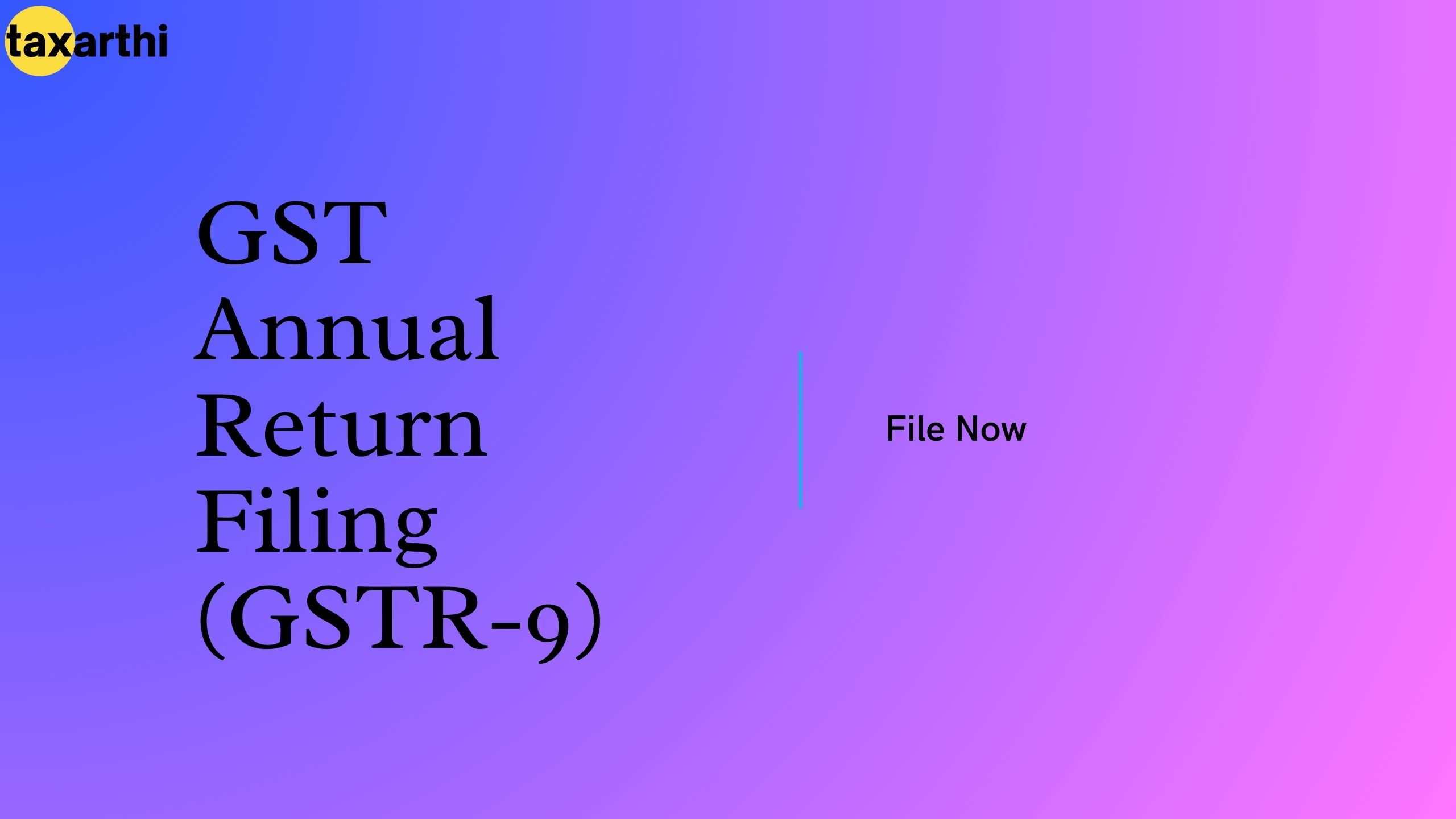 taxarthi

GST Annual Return Filing (GSTR-9)

File Now